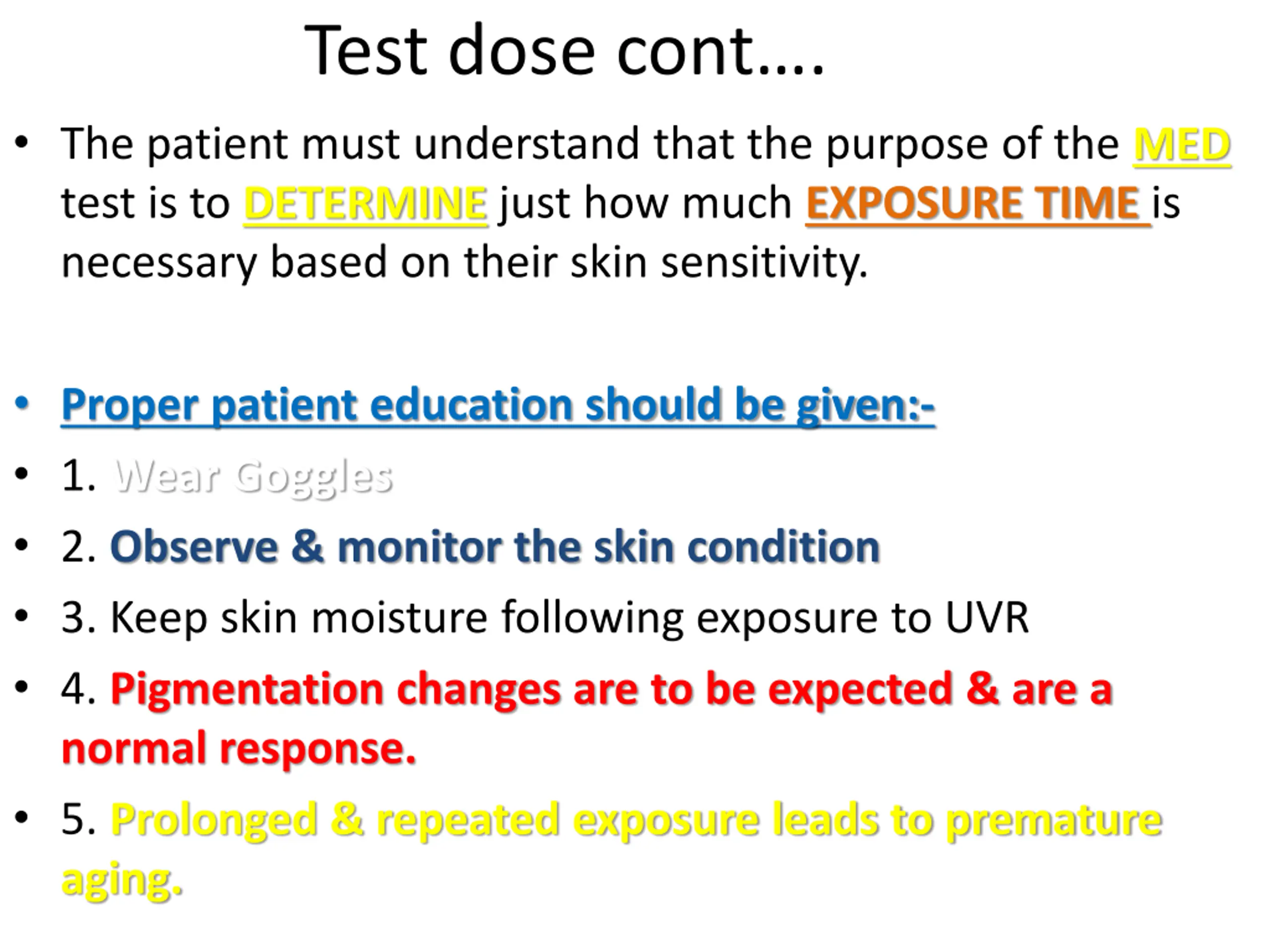 Test dose cont….

• The patient must understand that the purpose of the MED test is to DETERMINE just how much EXPOSURE TIME is necessary based on their skin sensitivity.

• Proper patient education should be given:-
• 1. Wear Goggles
• 2. Observe & monitor the skin condition
• 3. Keep skin moisture following exposure to UVR
• 4. Pigmentation changes are to be expected & are a normal response.
• 5. Prolonged & repeated exposure leads to premature aging.